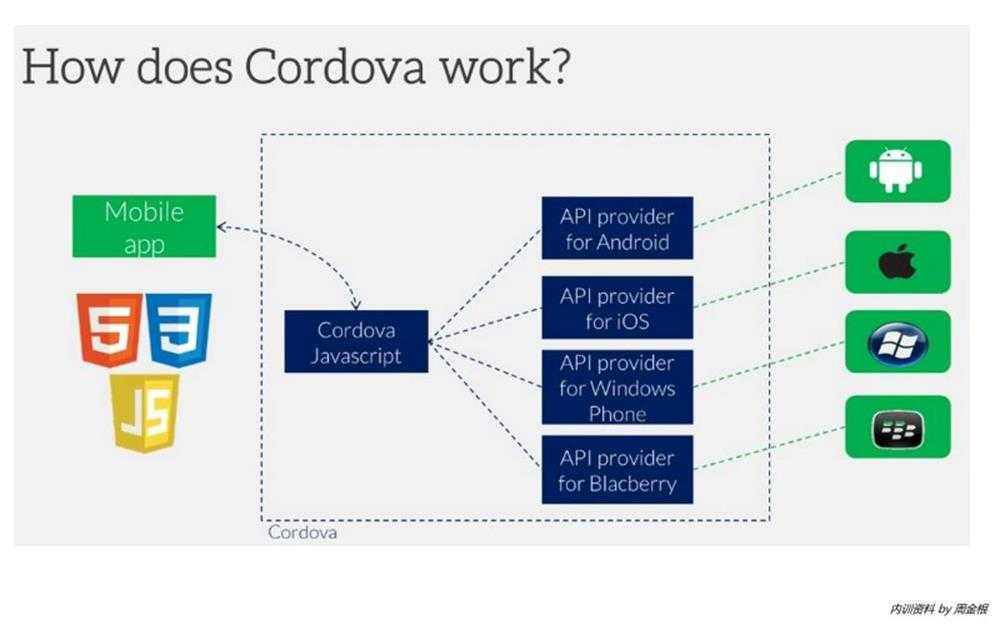 How does Cordova work?

Mobile app

5 3 JS

Cordova Javascript

API provider for Android

API provider for iOS

API provider for Windows Phone

API provider for Blacberry

Cordova

内训资料 by 周金根